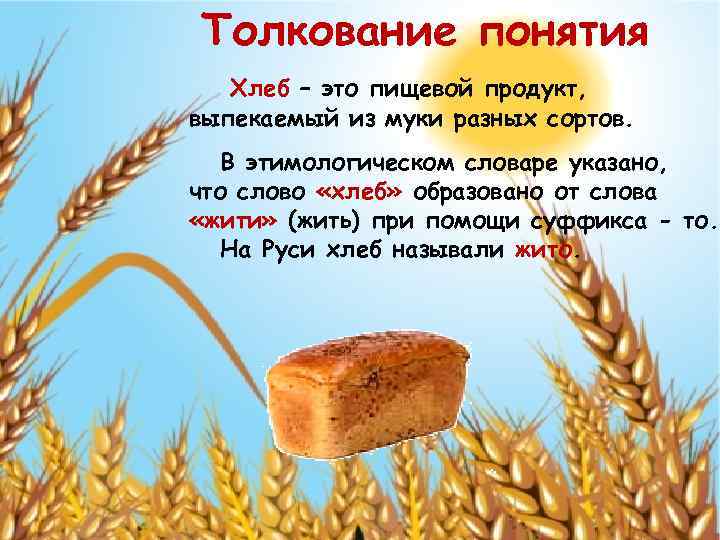 Толкование понятия

Хлеб – это пищевой продукт, выпекаемый из муки разных сортов.

В этимологическом словаре указано, что слово «хлеб» образовано от слова «жити» (жить) при помощи суффикса - то.

На Руси хлеб называли жито.